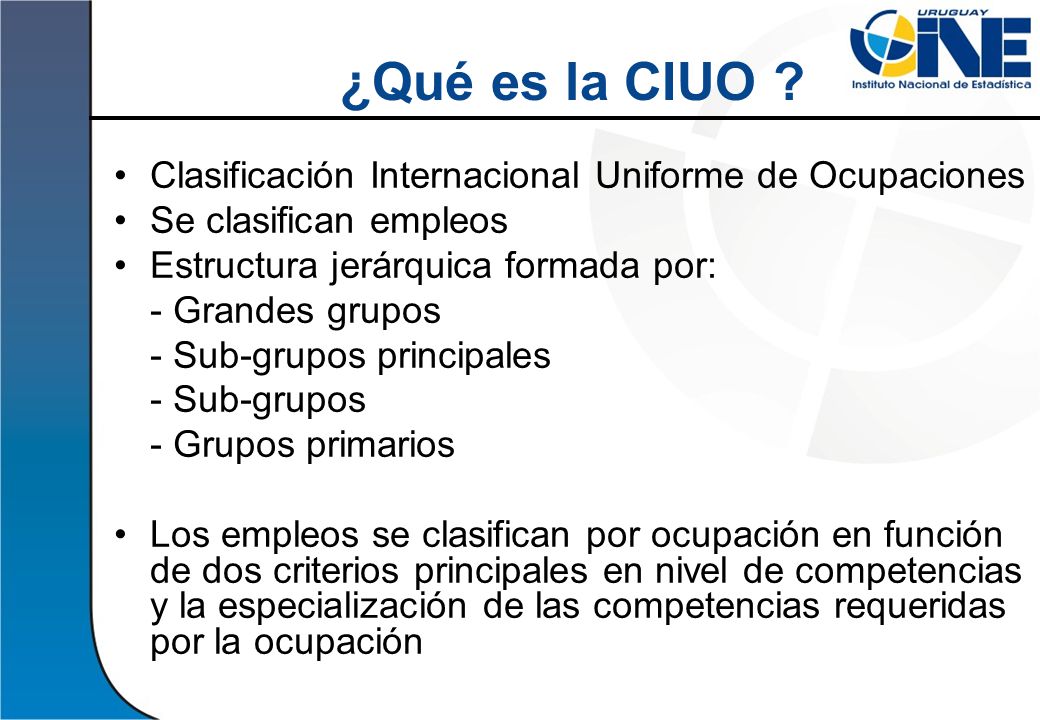 ¿Qué es la CIUO ?

URUGUAY
INE
Instituto Nacional de Estadística

• Clasificación Internacional Uniforme de Ocupaciones
• Se clasifican empleos
• Estructura jerárquica formada por:
- Grandes grupos
- Sub-grupos principales
- Sub-grupos
- Grupos primarios

• Los empleos se clasifican por ocupación en función de dos criterios principales en nivel de competencias y la especialización de las competencias requeridas por la ocupación